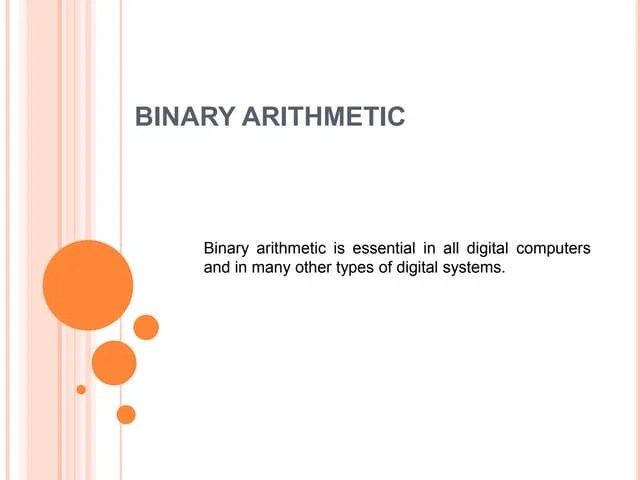 BINARY ARITHMETIC

Binary arithmetic is essential in all digital computers and in many other types of digital systems.